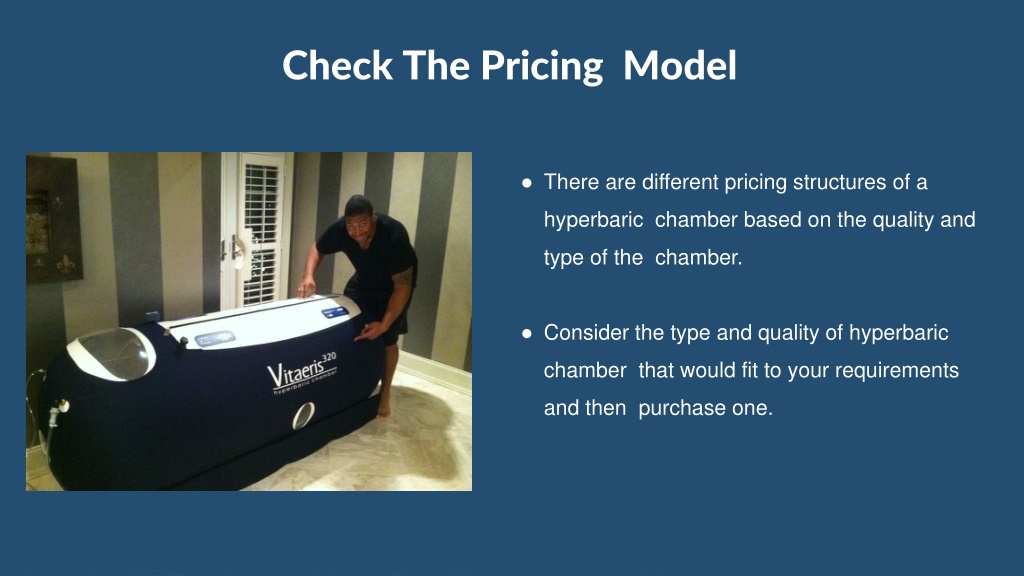 Check The Pricing Model

Vitaeris 320
hyperbaric chamber

● There are different pricing structures of a hyperbaric chamber based on the quality and type of the chamber.

● Consider the type and quality of hyperbaric chamber that would fit to your requirements and then purchase one.